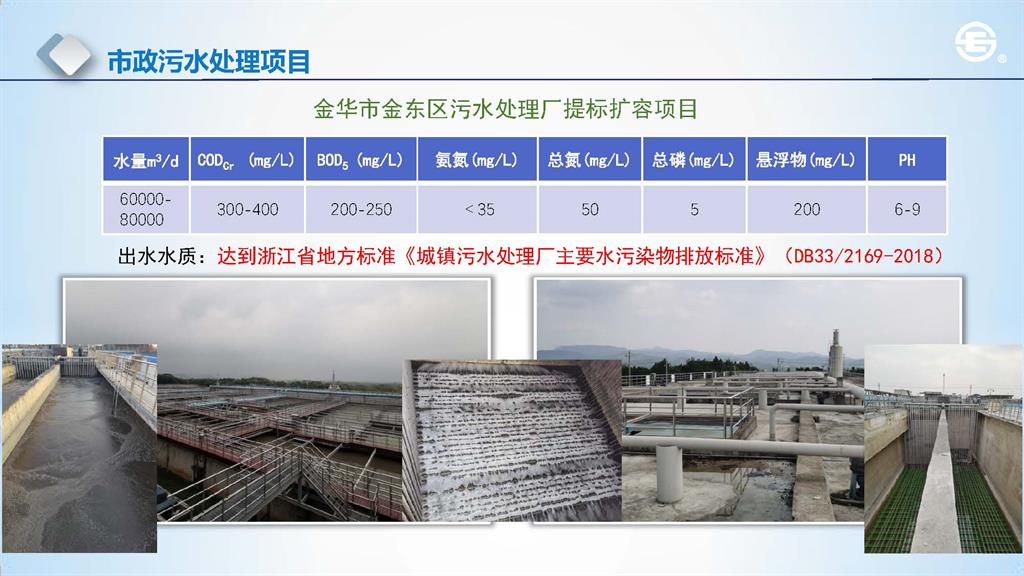 市政污水处理项目

金华市金东区污水处理厂提标扩容项目

| 水量$m^3/d$ | $COD_{Cr}$ (mg/L) | $BOD_5$ (mg/L) | 氨氮(mg/L) | 总氮(mg/L) | 总磷(mg/L) | 悬浮物(mg/L) | PH |
|---|---|---|---|---|---|---|---|
| 60000-80000 | 300-400 | 200-250 | <35 | 50 | 5 | 200 | 6-9 |

出水水质：达到浙江省地方标准《城镇污水处理厂主要水污染物排放标准》（DB33/2169-2018）